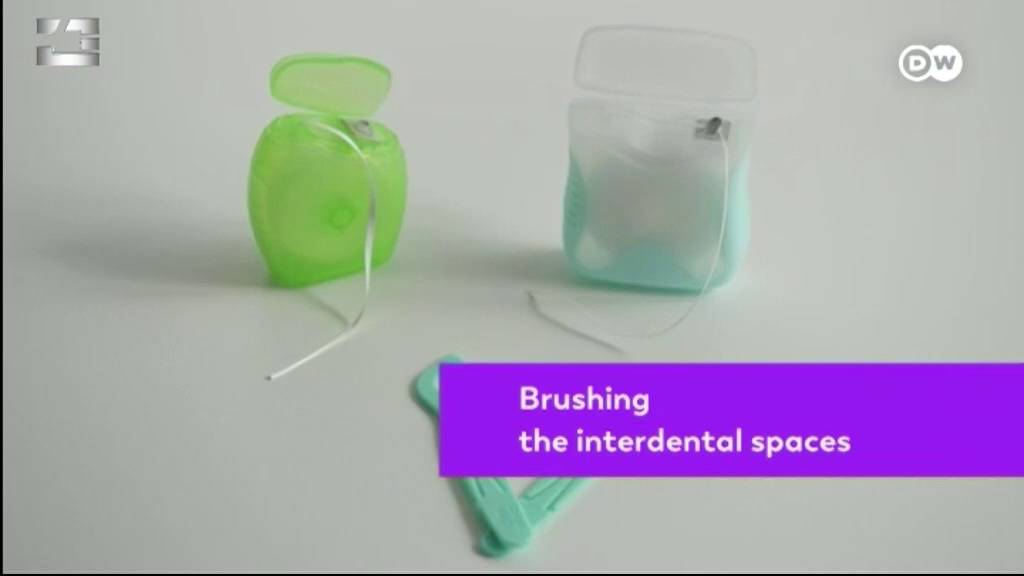 DW

Brushing
the interdental spaces